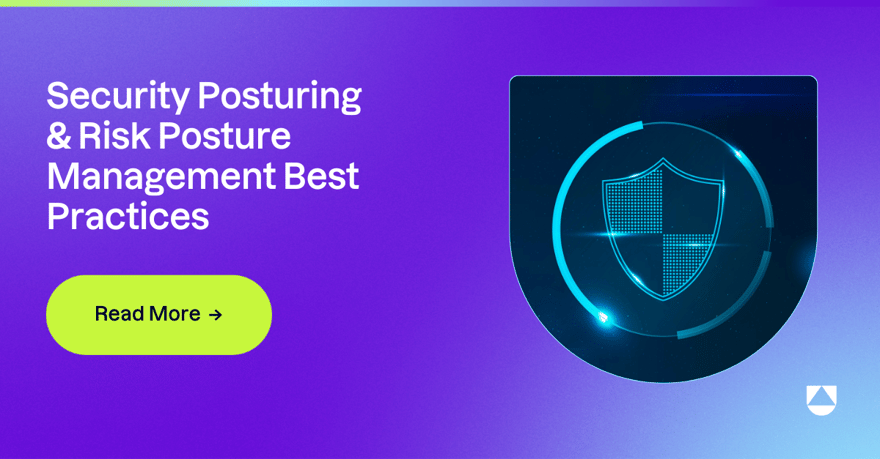 Security Posturing & Risk Posture Management Best Practices

Read More →